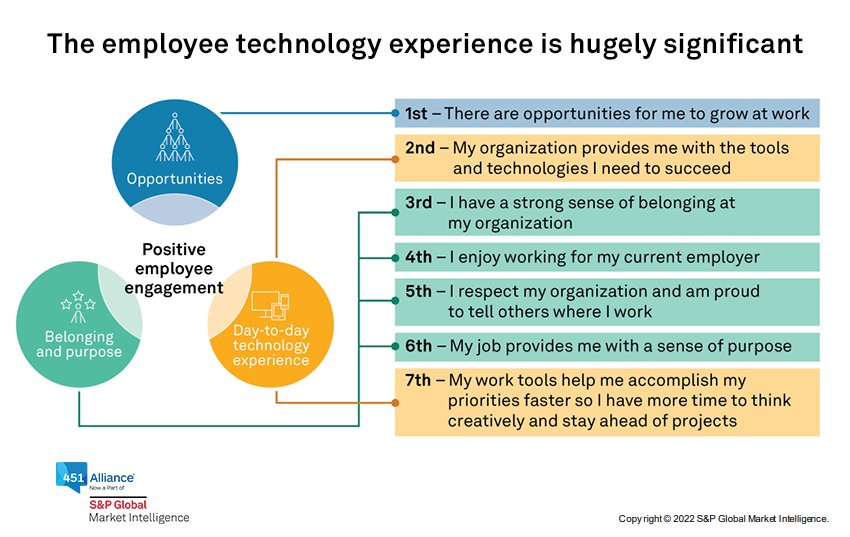 The employee technology experience is hugely significant

Opportunities

Positive employee engagement

Belonging and purpose

Day-to-day technology experience

1st – There are opportunities for me to grow at work

2nd – My organization provides me with the tools and technologies I need to succeed

3rd – I have a strong sense of belonging at my organization

4th – I enjoy working for my current employer

5th – I respect my organization and am proud to tell others where I work

6th – My job provides me with a sense of purpose

7th – My work tools help me accomplish my priorities faster so I have more time to think creatively and stay ahead of projects

451 Alliance
Now a Part of
S&P Global
Market Intelligence

Copyright © 2022 S&P Global Market Intelligence.